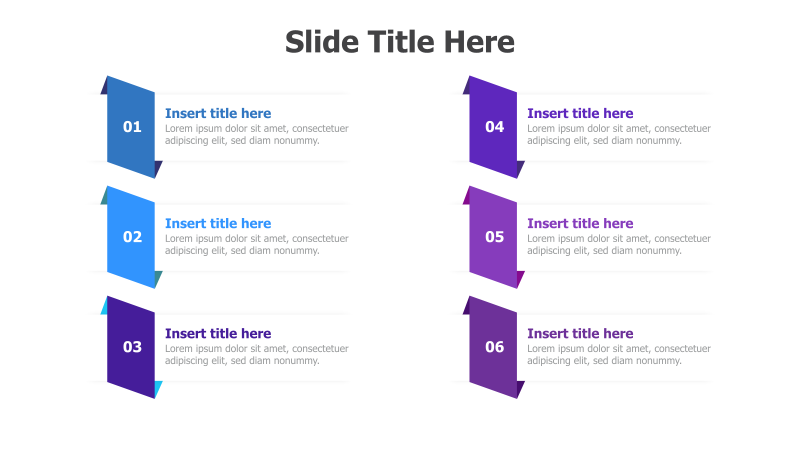 Slide Title Here

01
Insert title here
Lorem ipsum dolor sit amet, consectetuer adipiscing elit, sed diam nonummy.

02
Insert title here
Lorem ipsum dolor sit amet, consectetuer adipiscing elit, sed diam nonummy.

03
Insert title here
Lorem ipsum dolor sit amet, consectetuer adipiscing elit, sed diam nonummy.

04
Insert title here
Lorem ipsum dolor sit amet, consectetuer adipiscing elit, sed diam nonummy.

05
Insert title here
Lorem ipsum dolor sit amet, consectetuer adipiscing elit, sed diam nonummy.

06
Insert title here
Lorem ipsum dolor sit amet, consectetuer adipiscing elit, sed diam nonummy.